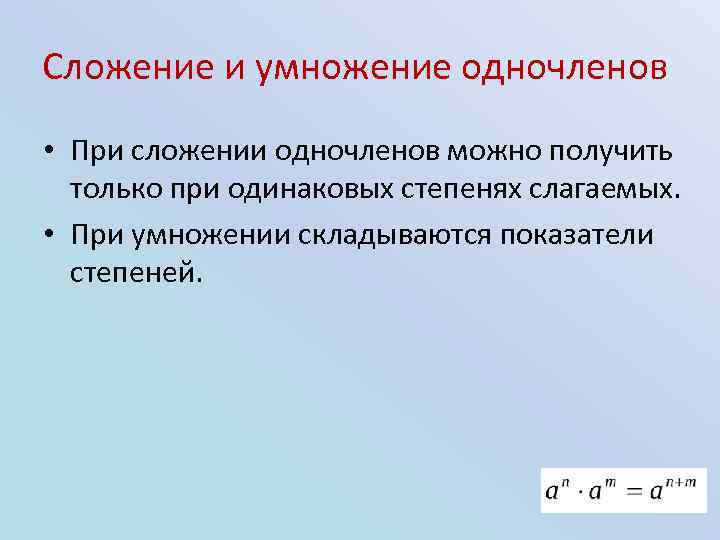 Сложение и умножение одночленов

• При сложении одночленов можно получить только при одинаковых степенях слагаемых.

• При умножении складываются показатели степеней.

$a^n \cdot a^m = a^{n+m}$